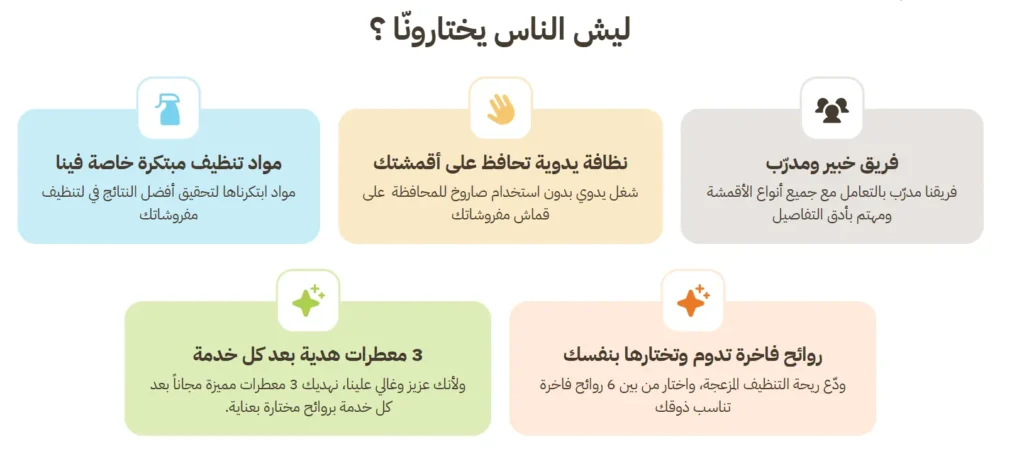 ليش الناس يختارونّا ؟

فريق خبير ومدرّب
فريقنا مدرّب بالتعامل مع جميع أنواع الأقمشة ومهتم بأدق التفاصيل

نظافة يدوية تحافظ على أقمشتك
شغل يدوي بدون استخدام صاروخ للمحافظة على قماش مفروشاتك

مواد تنظيف مبتكرة خاصة فينا
مواد ابتكرناها لتحقيق أفضل النتائج في لتنظيف مفروشاتك

روائح فاخرة تدوم وتختارها بنفسك
ودّع ريحة التنظيف المزعجة، واختار من بين 6 روائح فاخرة تناسب ذوقك

3 معطرات هدية بعد كل خدمة
ولأنك عزيز وغالي علينا، نهديك 3 معطرات مميزة مجاناً بعد كل خدمة بروائح مختارة بعناية.